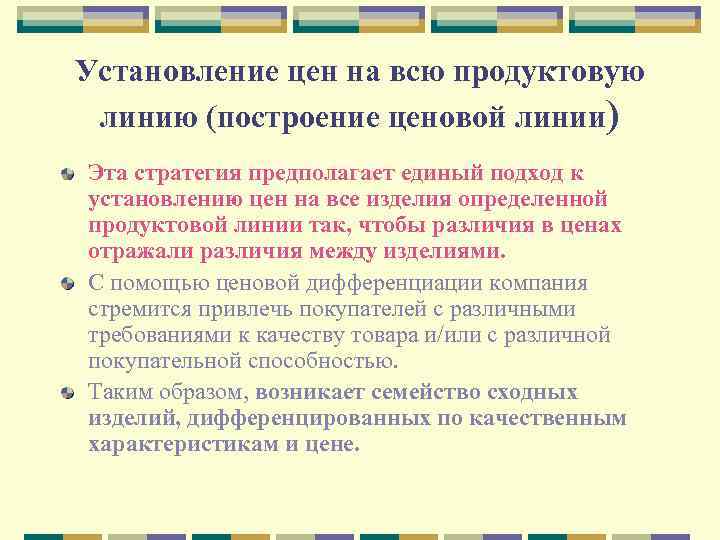 Установление цен на всю продуктовую линию (построение ценовой линии)

Эта стратегия предполагает единый подход к установлению цен на все изделия определенной продуктовой линии так, чтобы различия в ценах отражали различия между изделиями.

С помощью ценовой дифференциации компания стремится привлечь покупателей с различными требованиями к качеству товара и/или с различной покупательной способностью.

Таким образом, возникает семейство сходных изделий, дифференцированных по качественным характеристикам и цене.